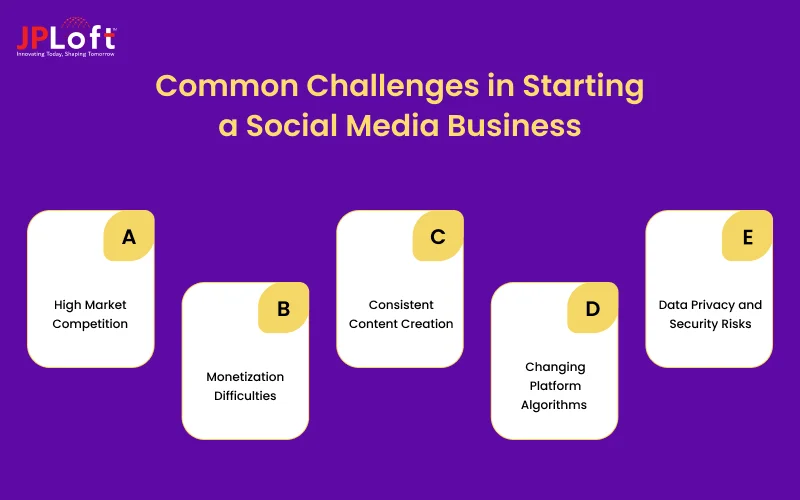 JPLoft™
Innovating Today, Shaping Tomorrow

Common Challenges in Starting a Social Media Business

A
High Market Competition

B
Monetization Difficulties

C
Consistent Content Creation

D
Changing Platform Algorithms

E
Data Privacy and Security Risks